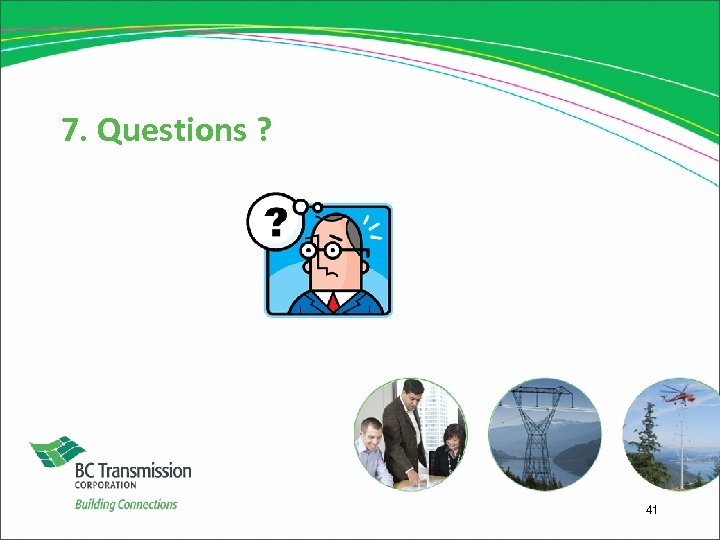 7. Questions ?

?

BC Transmission
CORPORATION
Building Connections

41